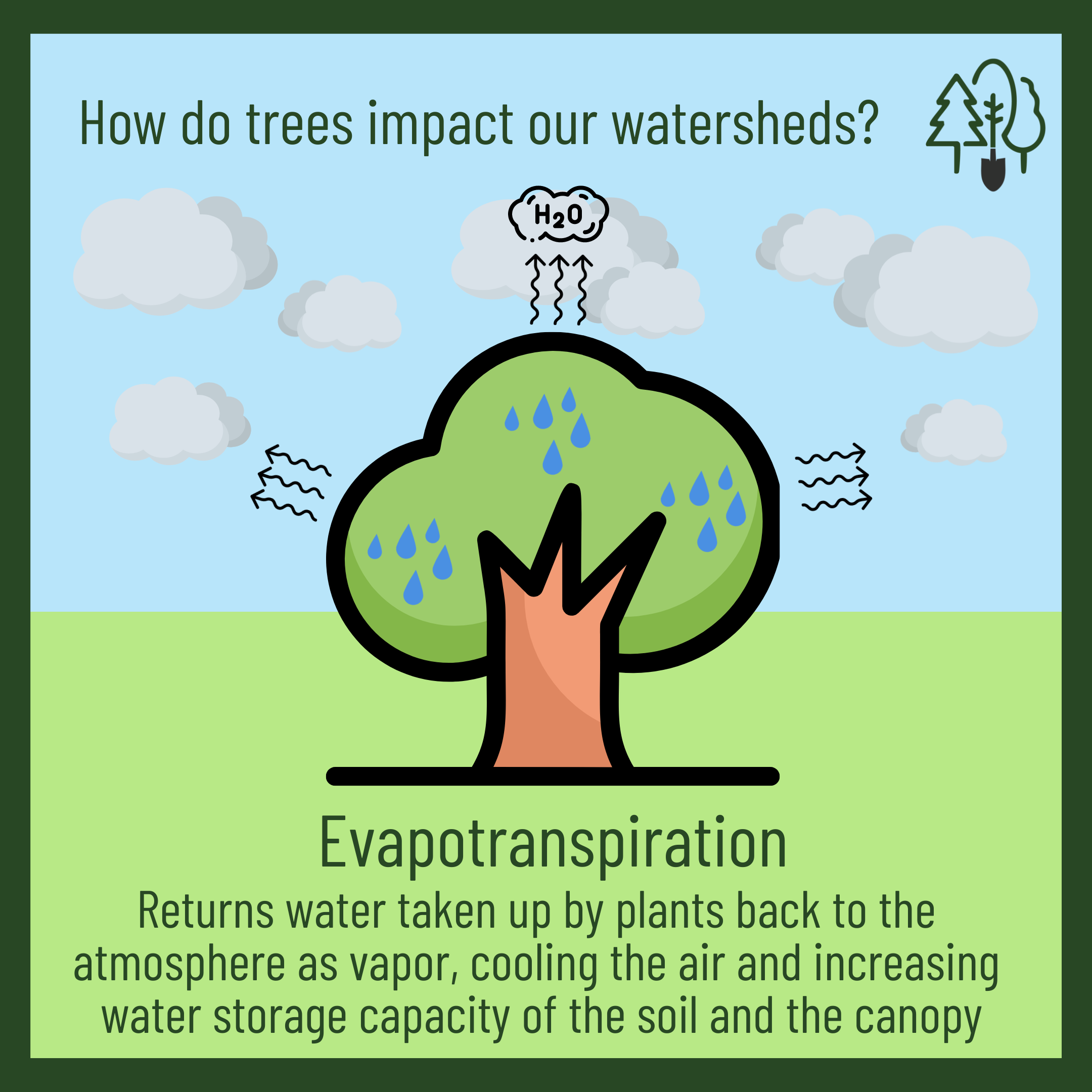 How do trees impact our watersheds?

$H_2O$

Evapotranspiration

Returns water taken up by plants back to the atmosphere as vapor, cooling the air and increasing water storage capacity of the soil and the canopy